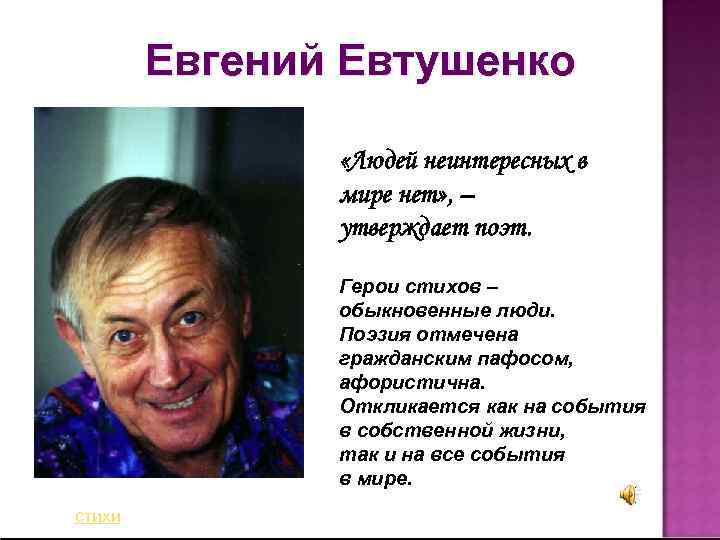 Евгений Евтушенко

«Людей неинтересных в мире нет», – утверждает поэт.

Герои стихов – обыкновенные люди. Поэзия отмечена гражданским пафосом, афористична. Откликается как на события в собственной жизни, так и на все события в мире.

стихи